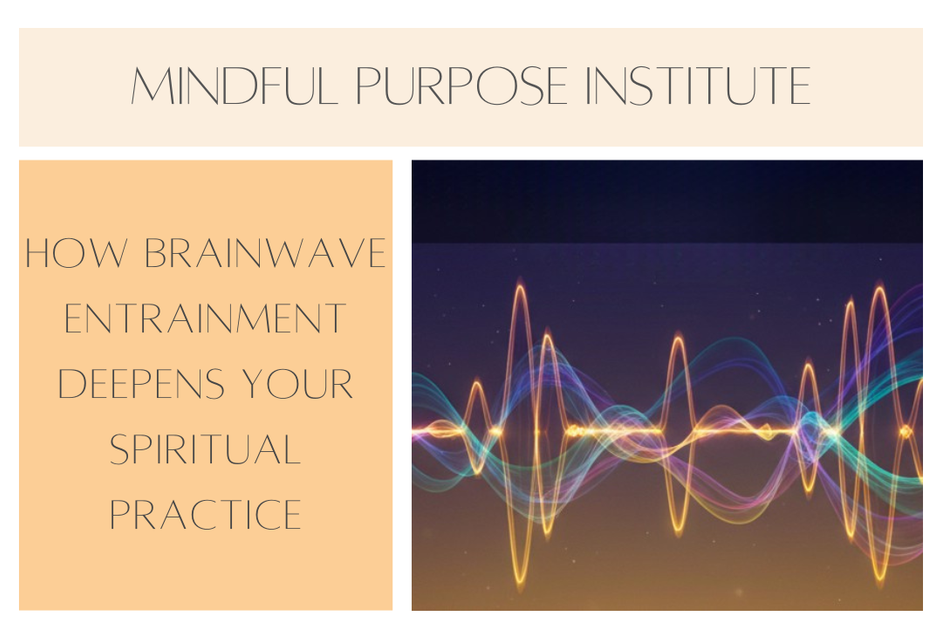 MINDFUL PURPOSE INSTITUTE

HOW BRAINWAVE ENTRAINMENT DEEPENS YOUR SPIRITUAL PRACTICE